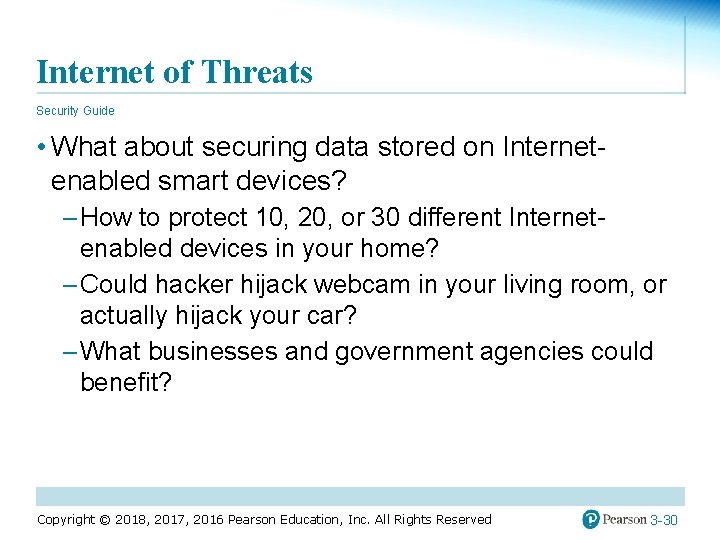 Internet of Threats

Security Guide

• What about securing data stored on Internet-enabled smart devices?

– How to protect 10, 20, or 30 different Internet-enabled devices in your home?

– Could hacker hijack webcam in your living room, or actually hijack your car?

– What businesses and government agencies could benefit?

Copyright © 2018, 2017, 2016 Pearson Education, Inc. All Rights Reserved

Pearson 3-30